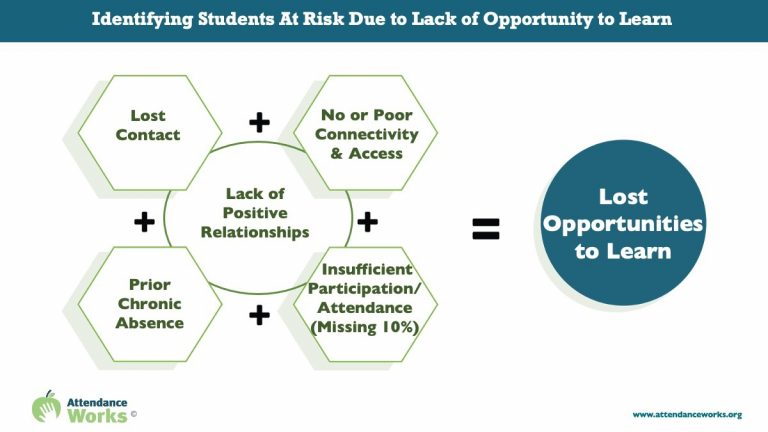 Identifying Students At Risk Due to Lack of Opportunity to Learn

Lost Contact

+

No or Poor Connectivity & Access

+

Lack of Positive Relationships

+

Prior Chronic Absence

+

Insufficient Participation/ Attendance (Missing 10%)

=

Lost Opportunities to Learn

Attendance Works ©

www.attendanceworks.org